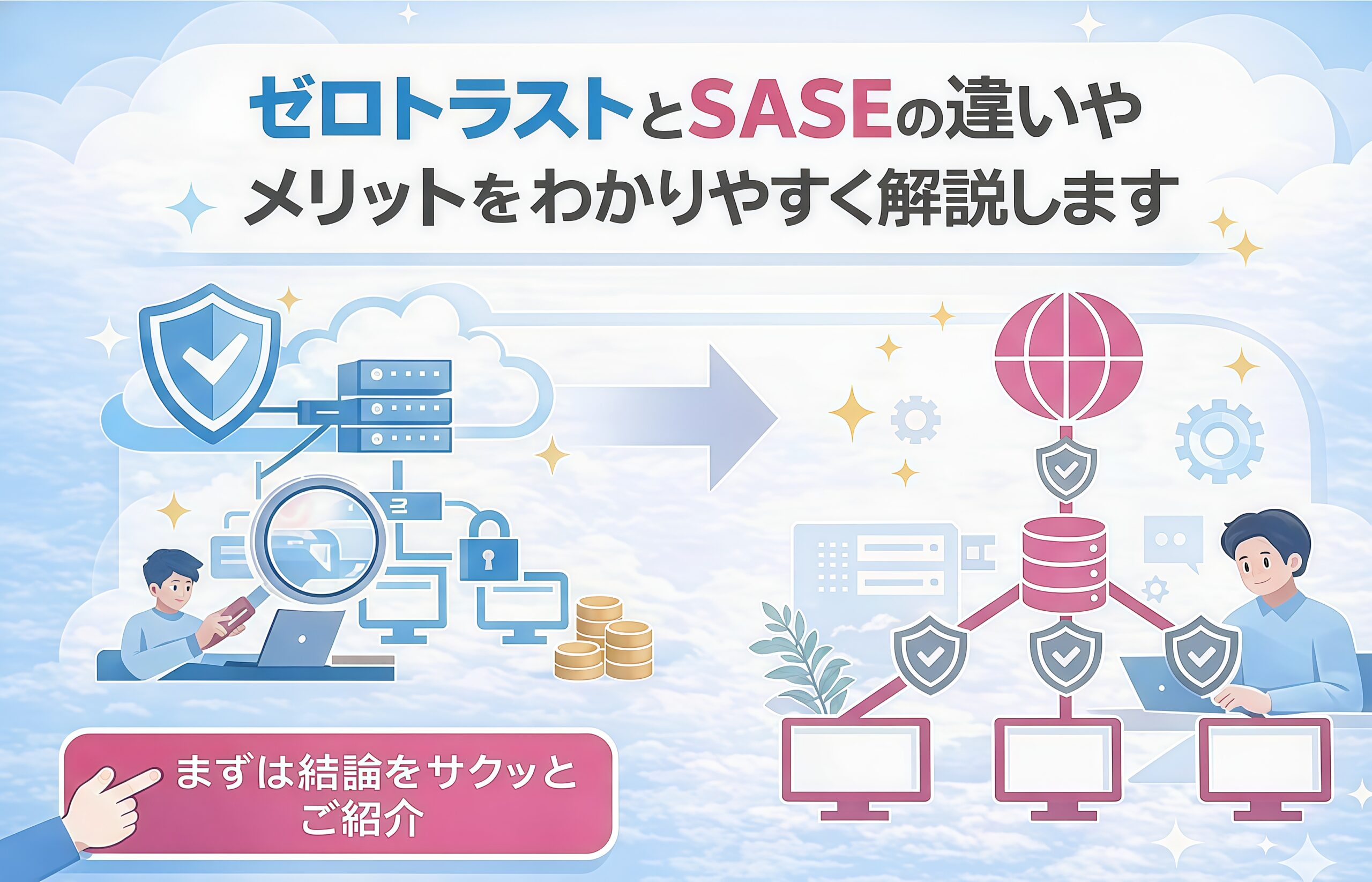 ゼロトラストとSASEの違いやメリットをわかりやすく解説します

まずは結論をサクッとご紹介